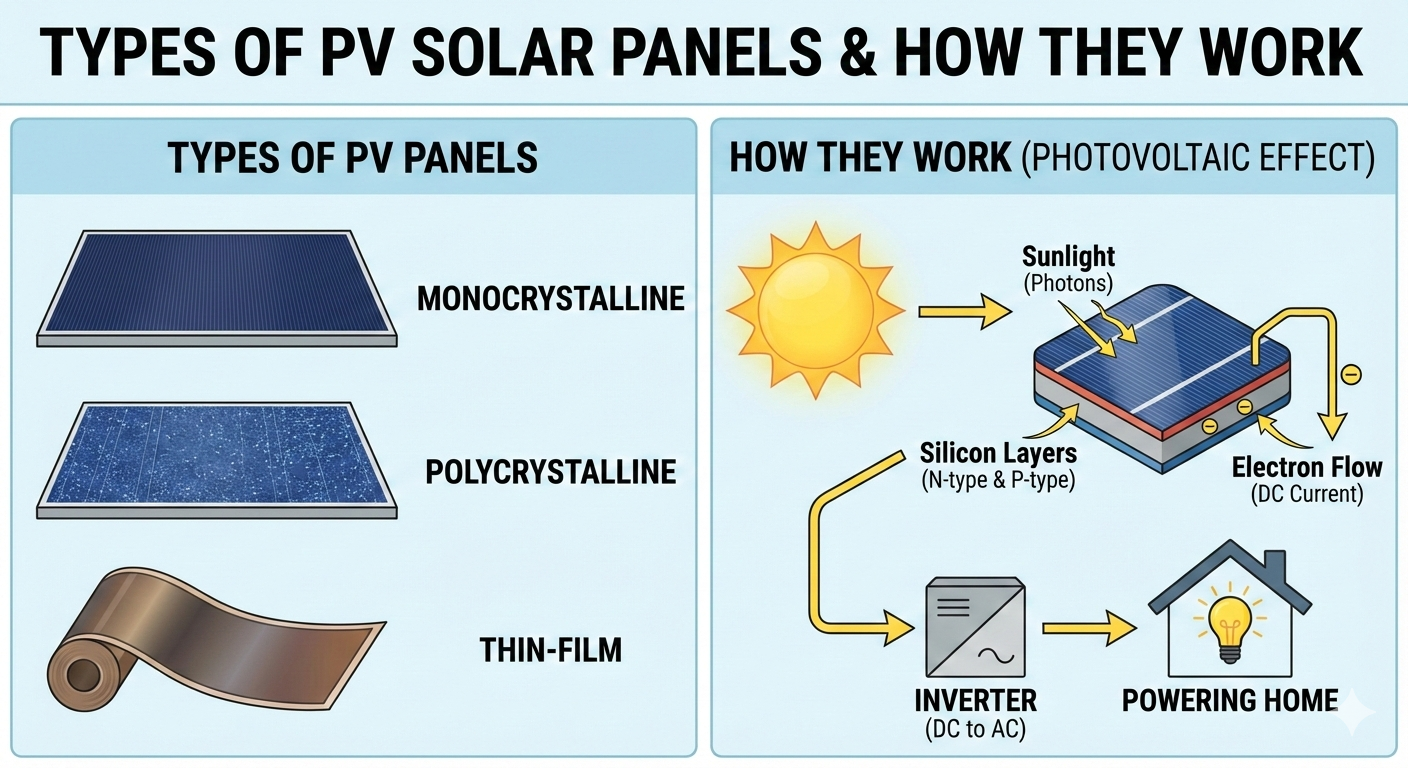 TYPES OF PV SOLAR PANELS & HOW THEY WORK

TYPES OF PV PANELS

MONOCRYSTALLINE

POLYCRYSTALLINE

THIN-FILM

HOW THEY WORK (PHOTOVOLTAIC EFFECT)

Sunlight
(Photons)

Silicon Layers
(N-type & P-type)

Electron Flow
(DC Current)

INVERTER
(DC to AC)

POWERING HOME